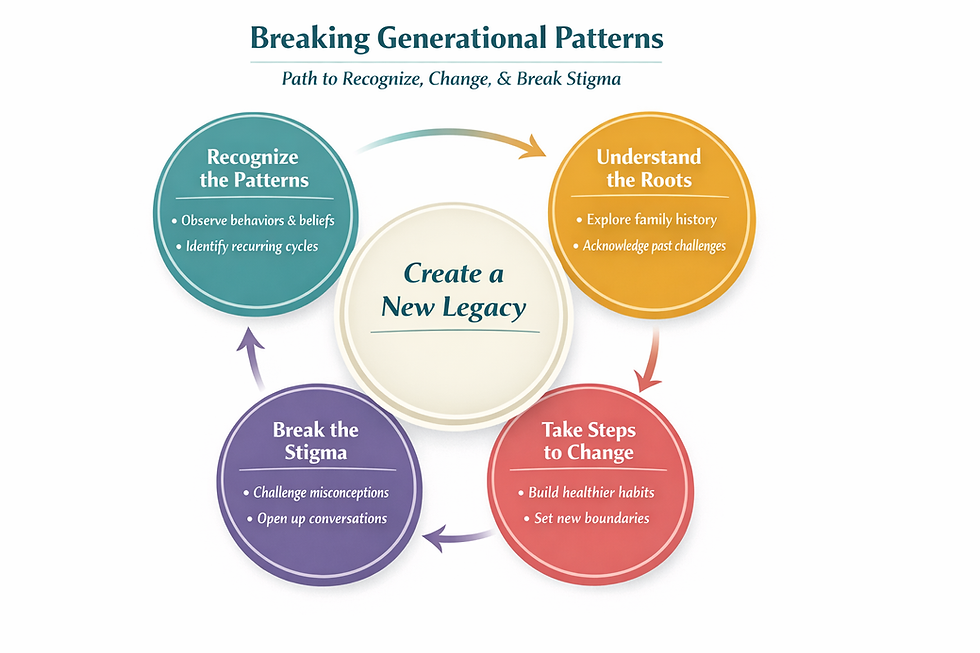 Breaking Generational Patterns

Path to Recognize, Change, & Break Stigma

Recognize the Patterns

• Observe behaviors & beliefs
• Identify recurring cycles

Understand the Roots

• Explore family history
• Acknowledge past challenges

Create a New Legacy

Take Steps to Change

• Build healthier habits
• Set new boundaries

Break the Stigma

• Challenge misconceptions
• Open up conversations